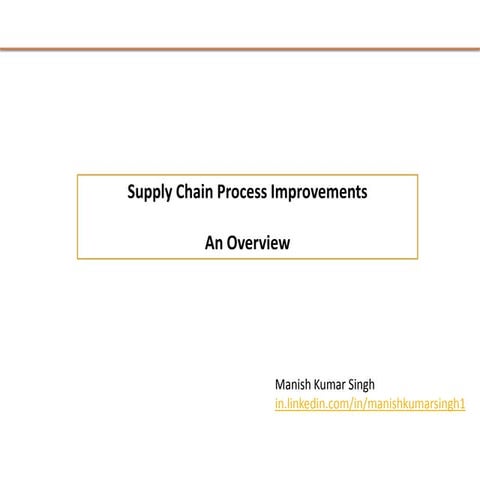 Supply Chain Process Improvements

An Overview

Manish Kumar Singh
in.linkedin.com/in/manishkumarsingh1